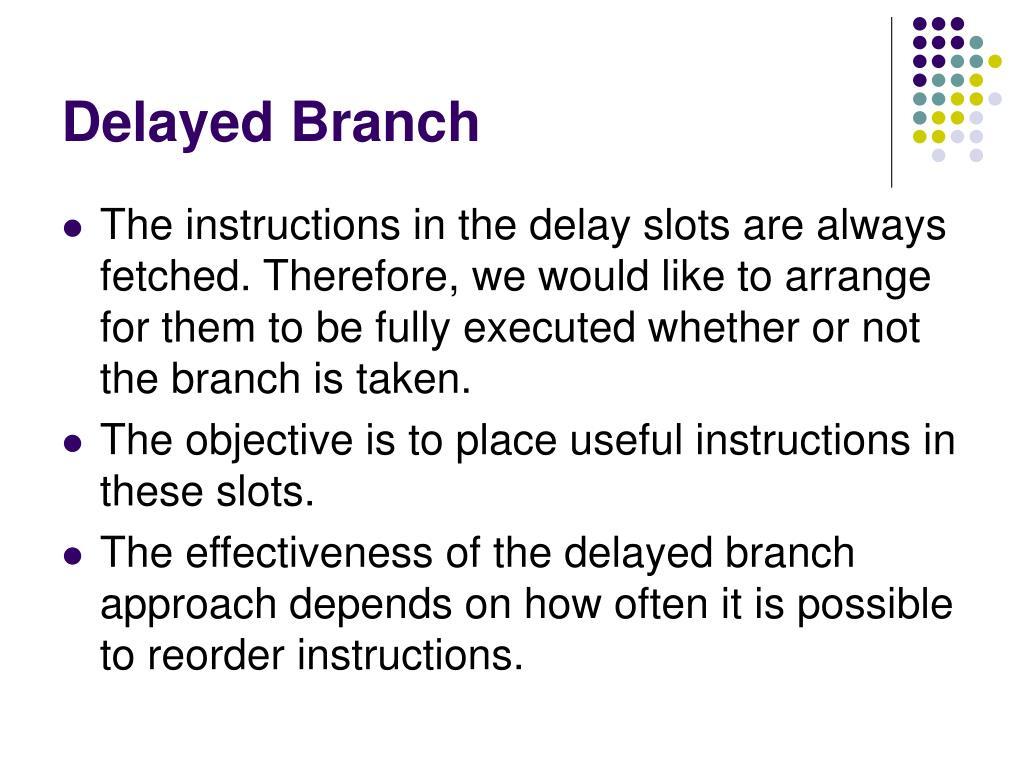 Delayed Branch

- The instructions in the delay slots are always fetched. Therefore, we would like to arrange for them to be fully executed whether or not the branch is taken.
- The objective is to place useful instructions in these slots.
- The effectiveness of the delayed branch approach depends on how often it is possible to reorder instructions.